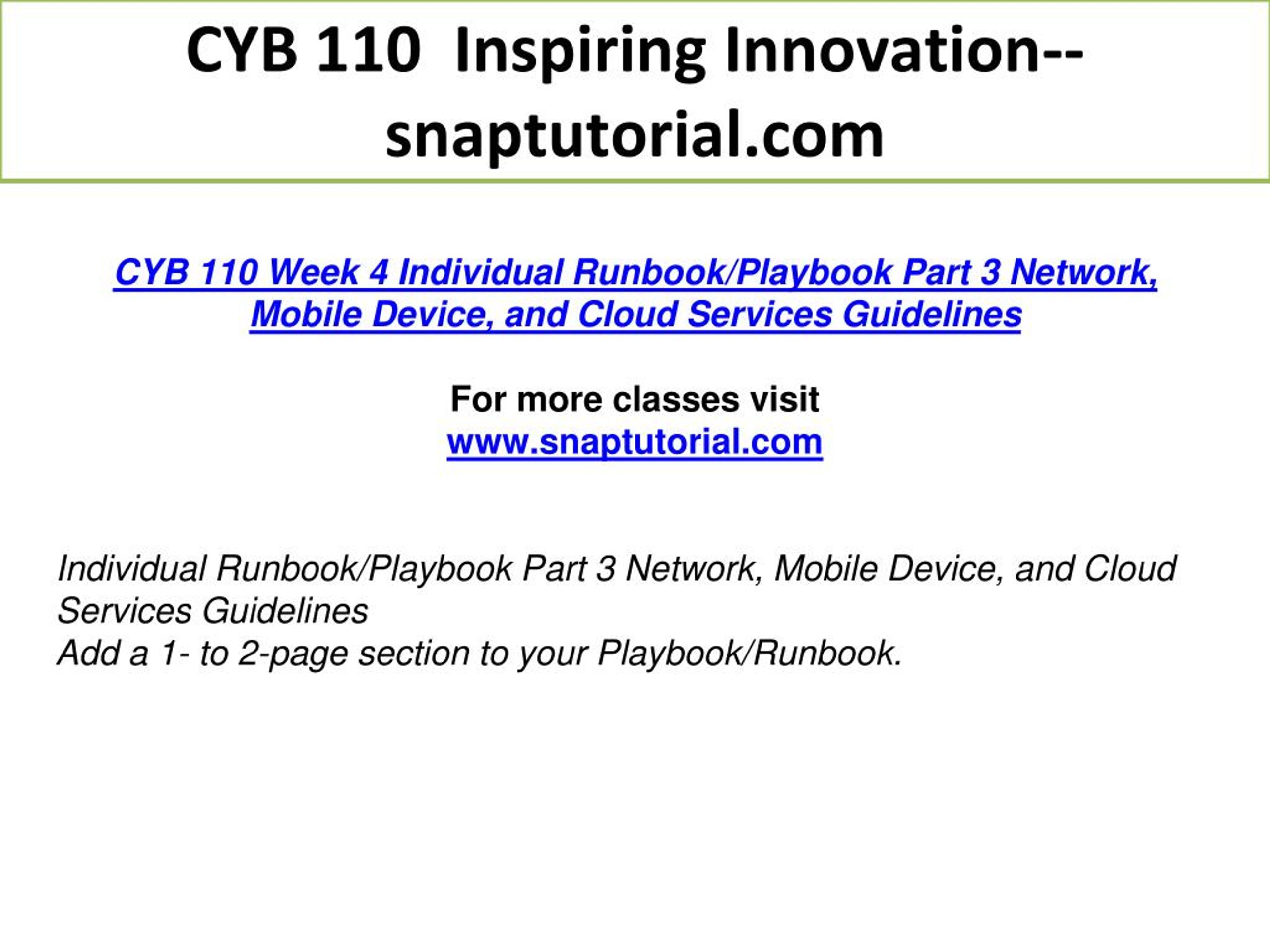 CYB 110 Inspiring Innovation--snaptutorial.com

CYB 110 Week 4 Individual Runbook/Playbook Part 3 Network, Mobile Device, and Cloud Services Guidelines

For more classes visit
www.snaptutorial.com

Individual Runbook/Playbook Part 3 Network, Mobile Device, and Cloud Services Guidelines
Add a 1- to 2-page section to your Playbook/Runbook.